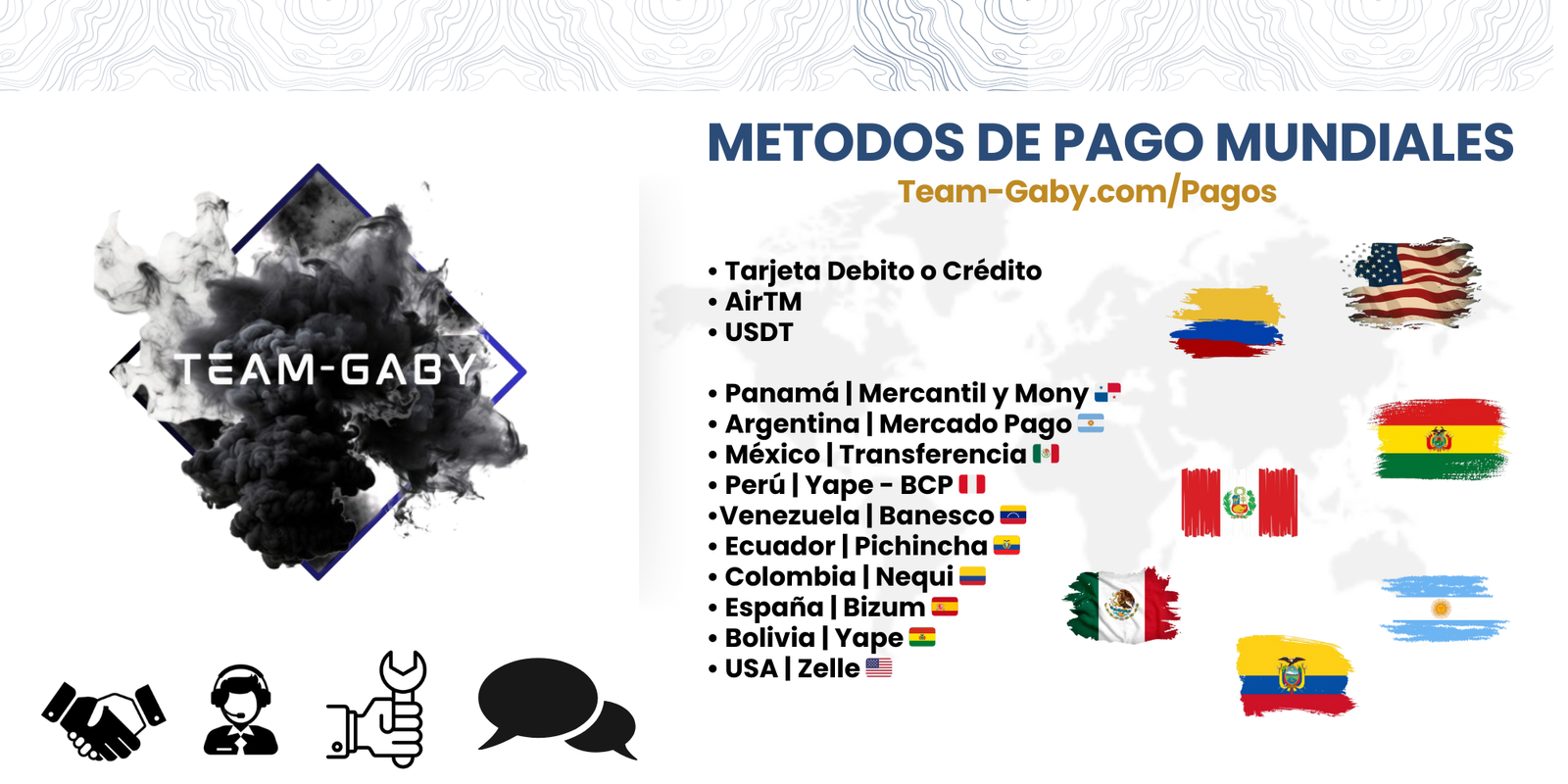 TEAM-GABY

METODOS DE PAGO MUNDIALES
Team-Gaby.com/Pagos

• Tarjeta Debito o Crédito
• AirTM
• USDT

• Panamá | Mercantil y Mony
• Argentina | Mercado Pago
• México | Transferencia
• Perú | Yape - BCP
•Venezuela | Banesco
• Ecuador | Pichincha
• Colombia | Nequi
• España | Bizum
• Bolivia | Yape
• USA | Zelle